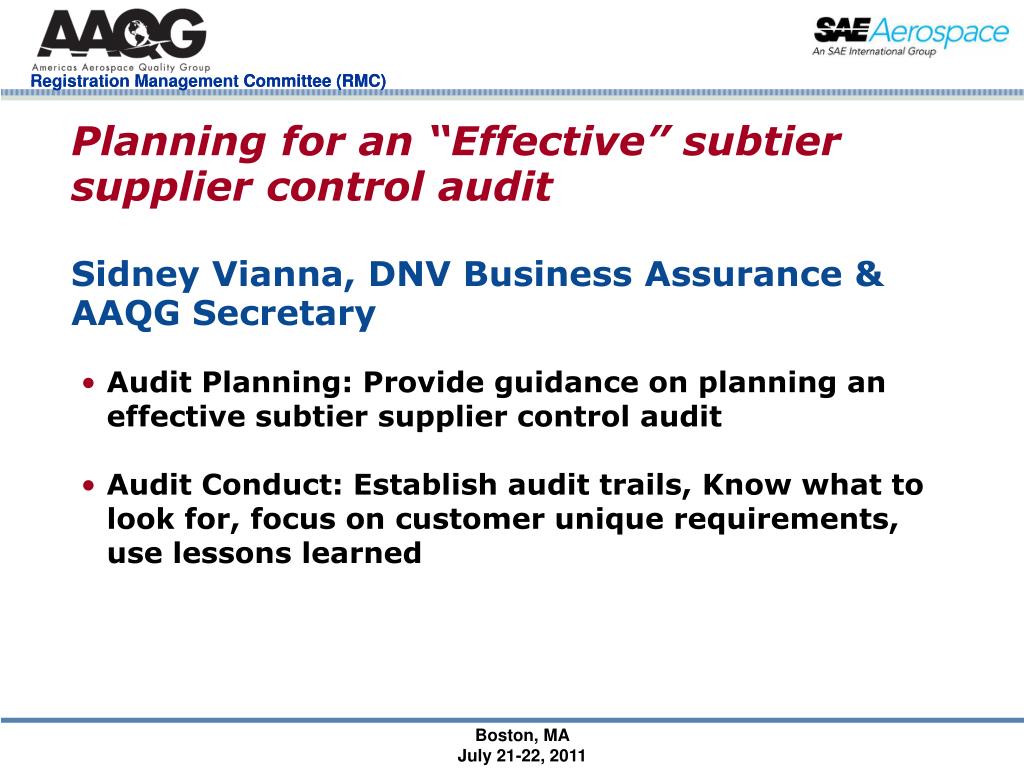 AAQG
Americas Aerospace Quality Group
Registration Management Committee (RMC)

SAE Aerospace
An SAE International Group

Planning for an “Effective” subtier supplier control audit

Sidney Vianna, DNV Business Assurance & AAQG Secretary

• Audit Planning: Provide guidance on planning an effective subtier supplier control audit

• Audit Conduct: Establish audit trails, Know what to look for, focus on customer unique requirements, use lessons learned

Boston, MA
July 21-22, 2011